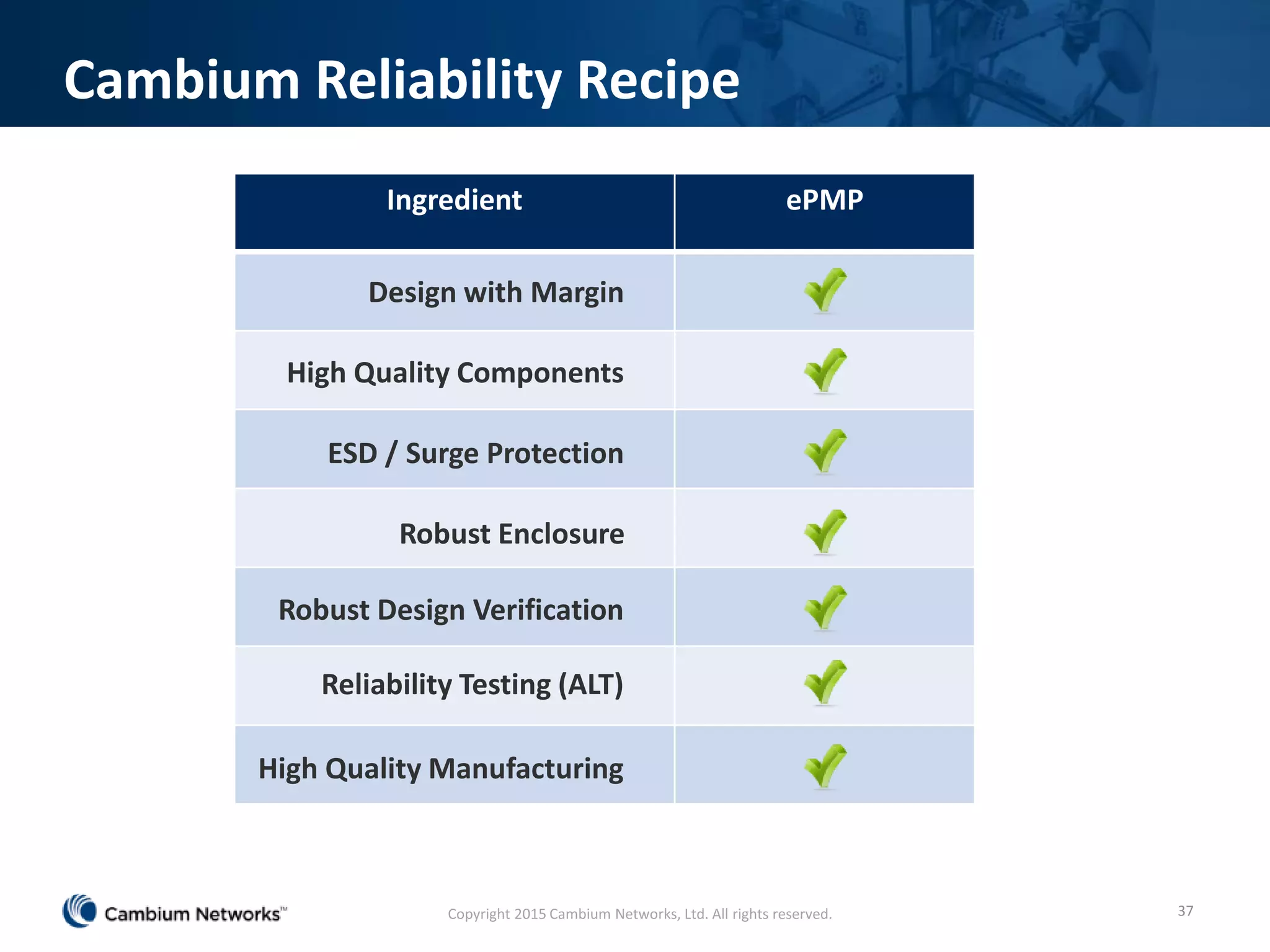 Cambium Reliability Recipe

| Ingredient | ePMP |
|---|---|
| Design with Margin | ✓ |
| High Quality Components | ✓ |
| ESD / Surge Protection | ✓ |
| Robust Enclosure | ✓ |
| Robust Design Verification | ✓ |
| Reliability Testing (ALT) | ✓ |
| High Quality Manufacturing | ✓ |

Cambium Networks™

Copyright 2015 Cambium Networks, Ltd. All rights reserved.

37